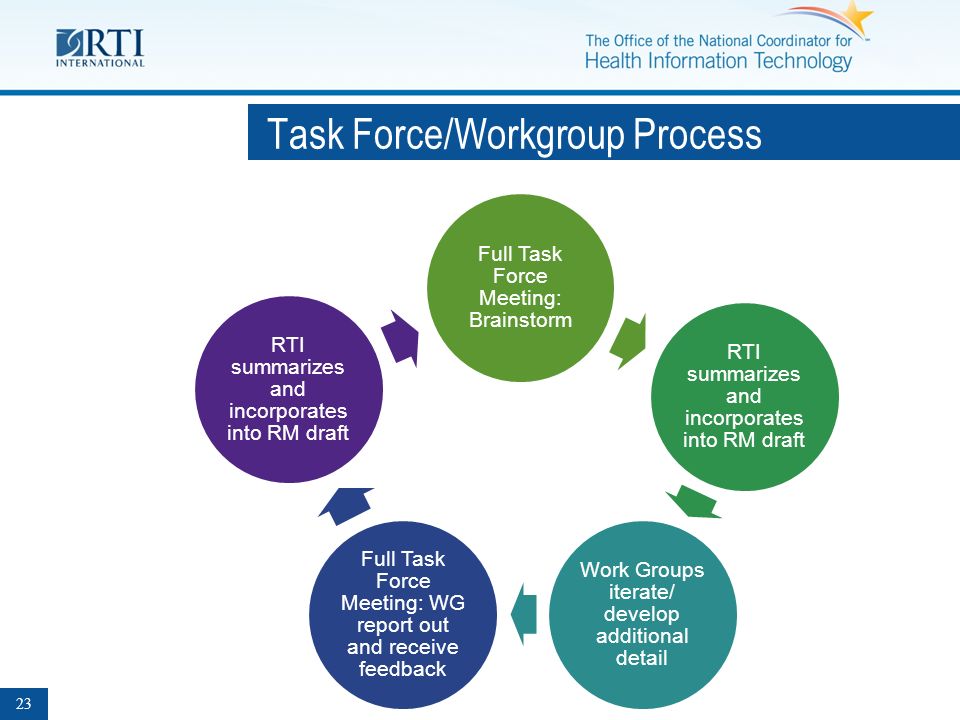 RTI INTERNATIONAL

The Office of the National Coordinator for Health Information Technology

Task Force/Workgroup Process

Full Task Force Meeting: Brainstorm

RTI summarizes and incorporates into RM draft

Work Groups iterate/ develop additional detail

Full Task Force Meeting: WG report out and receive feedback

RTI summarizes and incorporates into RM draft

23